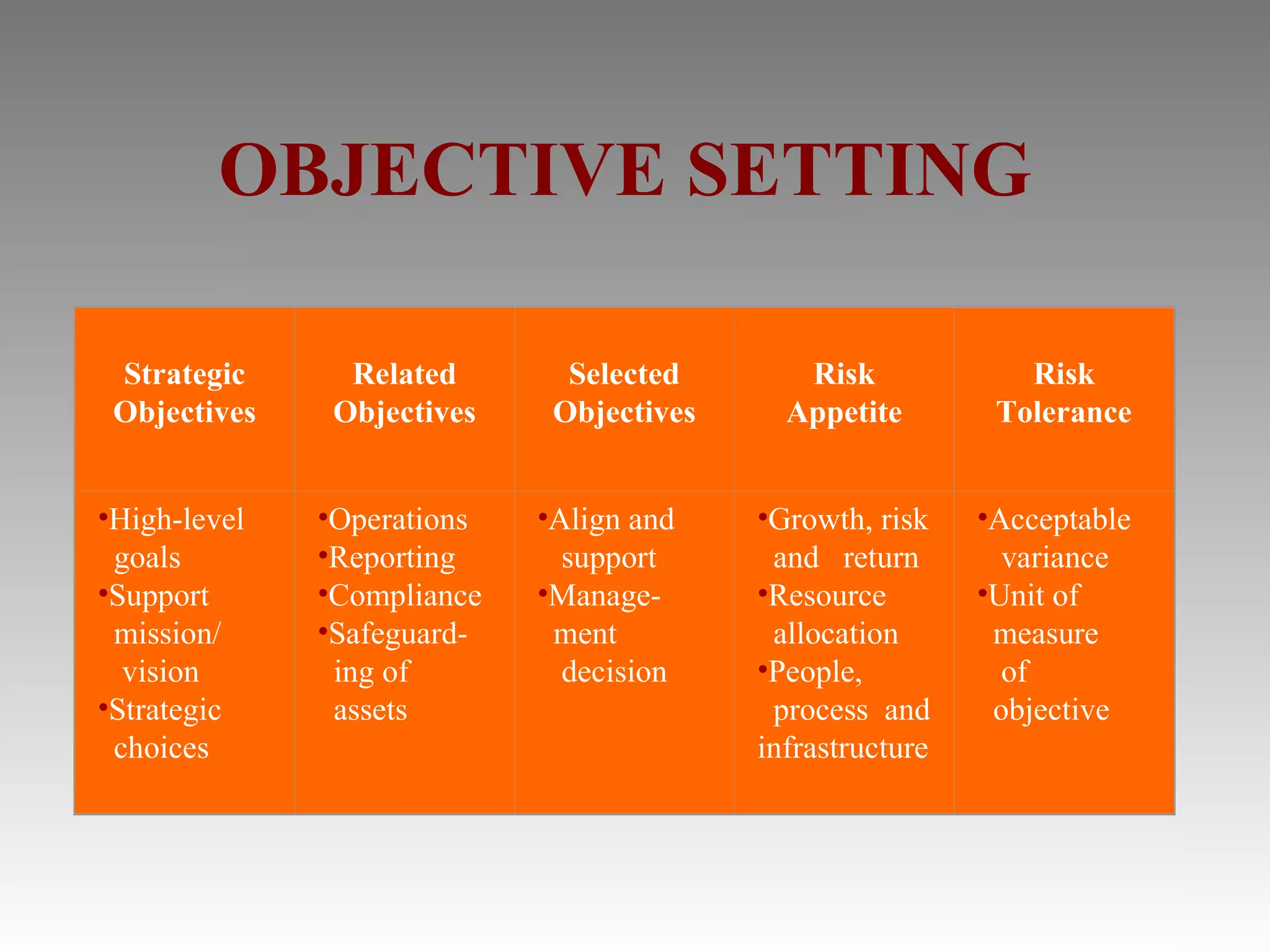 OBJECTIVE SETTING

| Strategic Objectives | Related Objectives | Selected Objectives | Risk Appetite | Risk Tolerance |
|---|---|---|---|---|
| •High-level goals •Support mission/ vision •Strategic choices | •Operations •Reporting •Compliance •Safeguarding of assets | •Align and support •Management decision | •Growth, risk and return •Resource allocation •People, process and infrastructure | •Acceptable variance •Unit of measure of objective |